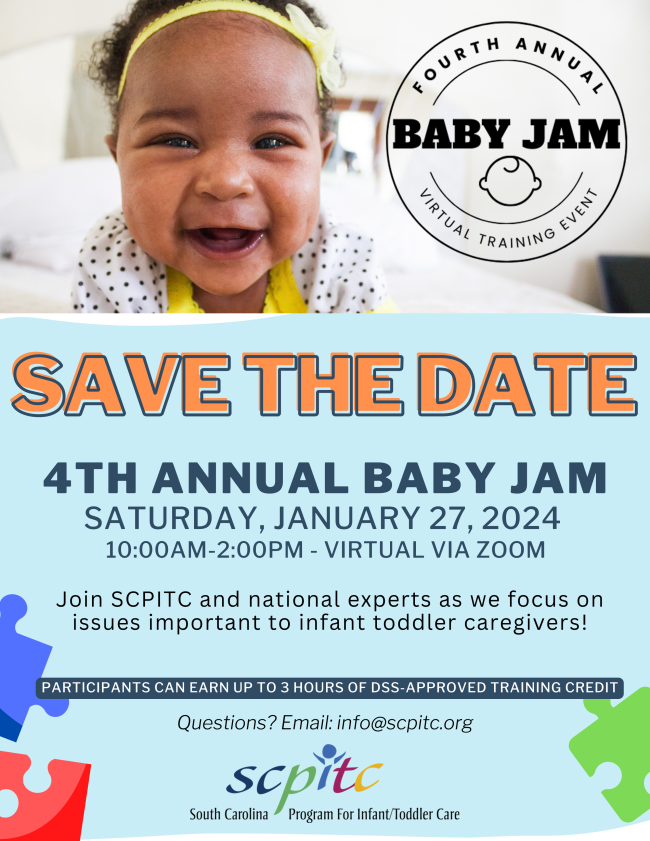 FOURTH ANNUAL
BABY JAM
VIRTUAL TRAINING EVENT

SAVE THE DATE

4TH ANNUAL BABY JAM
SATURDAY, JANUARY 27, 2024
10:00AM-2:00PM - VIRTUAL VIA ZOOM

Join SCPITC and national experts as we focus on issues important to infant toddler caregivers!

PARTICIPANTS CAN EARN UP TO 3 HOURS OF DSS-APPROVED TRAINING CREDIT

Questions? Email: info@scpitc.org

scpitc
South Carolina Program For Infant/Toddler Care